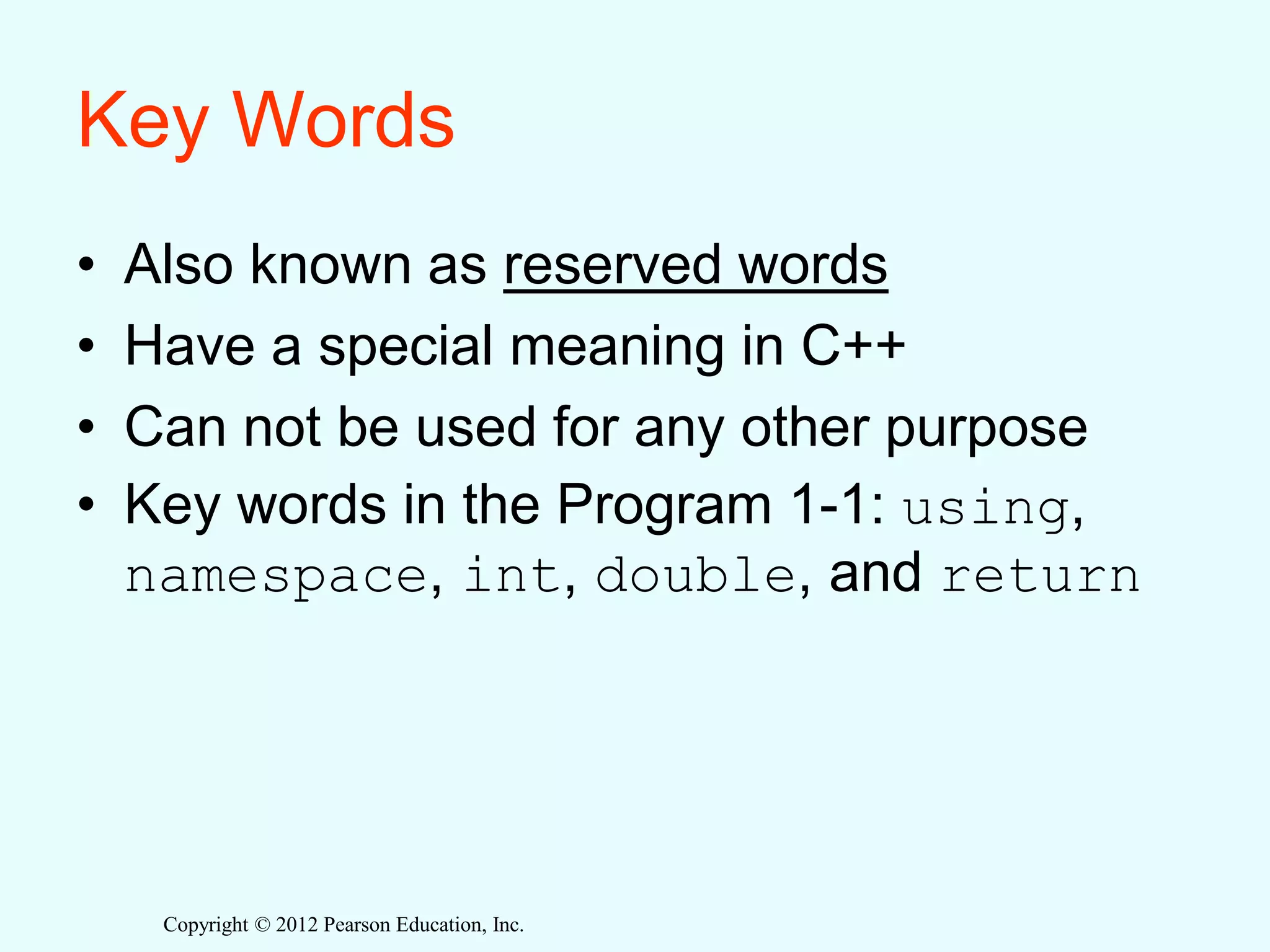 Key Words

• Also known as reserved words
• Have a special meaning in C++
• Can not be used for any other purpose
• Key words in the Program 1-1: using, namespace, int, double, and return

Copyright © 2012 Pearson Education, Inc.